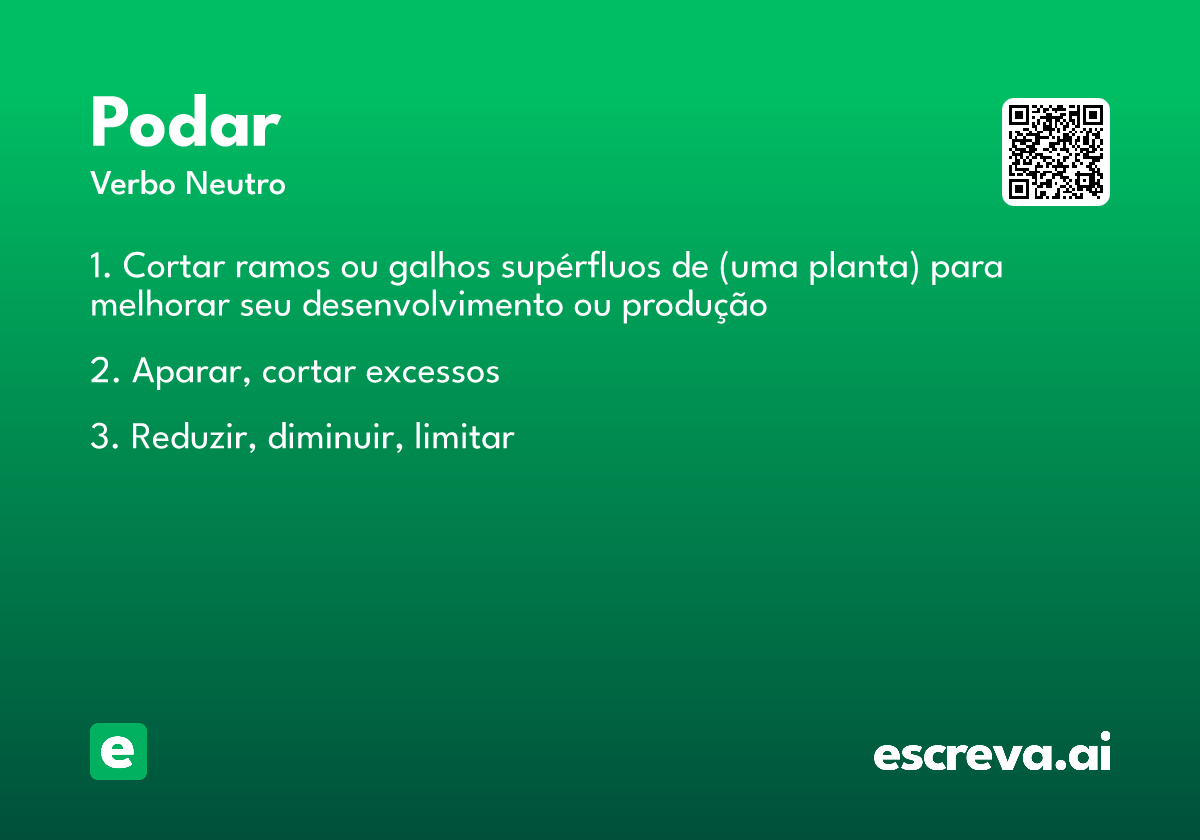 Podar
Verbo Neutro

1. Cortar ramos ou galhos supérfluos de (uma planta) para melhorar seu desenvolvimento ou produção

2. Aparar, cortar excessos

3. Reduzir, diminuir, limitar

e

escreva.ai